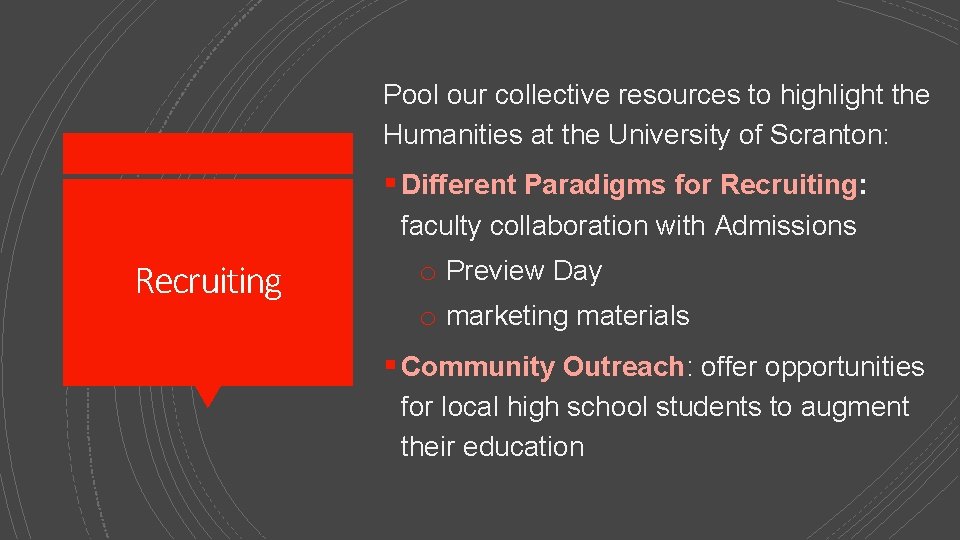 Recruiting

Pool our collective resources to highlight the Humanities at the University of Scranton:

▪ Different Paradigms for Recruiting: faculty collaboration with Admissions

o Preview Day

o marketing materials

▪ Community Outreach: offer opportunities for local high school students to augment their education